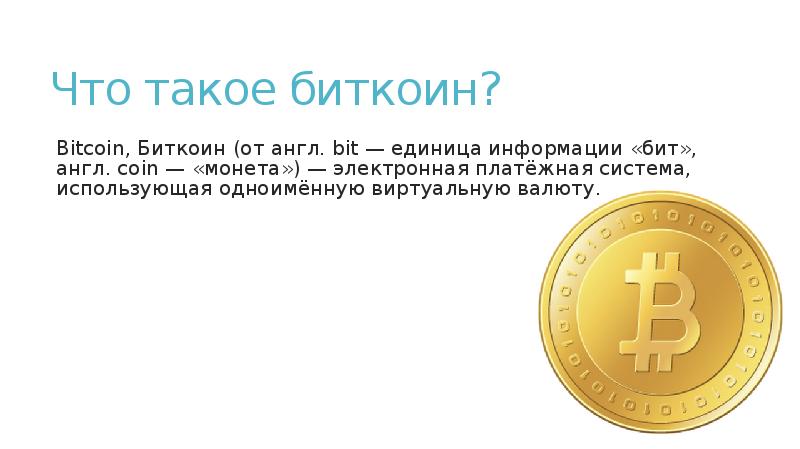 Что такое биткоин?

Bitcoin, Биткоин (от англ. bit — единица информации «бит», англ. coin — «монета») — электронная платёжная система, использующая одноимённую виртуальную валюту.